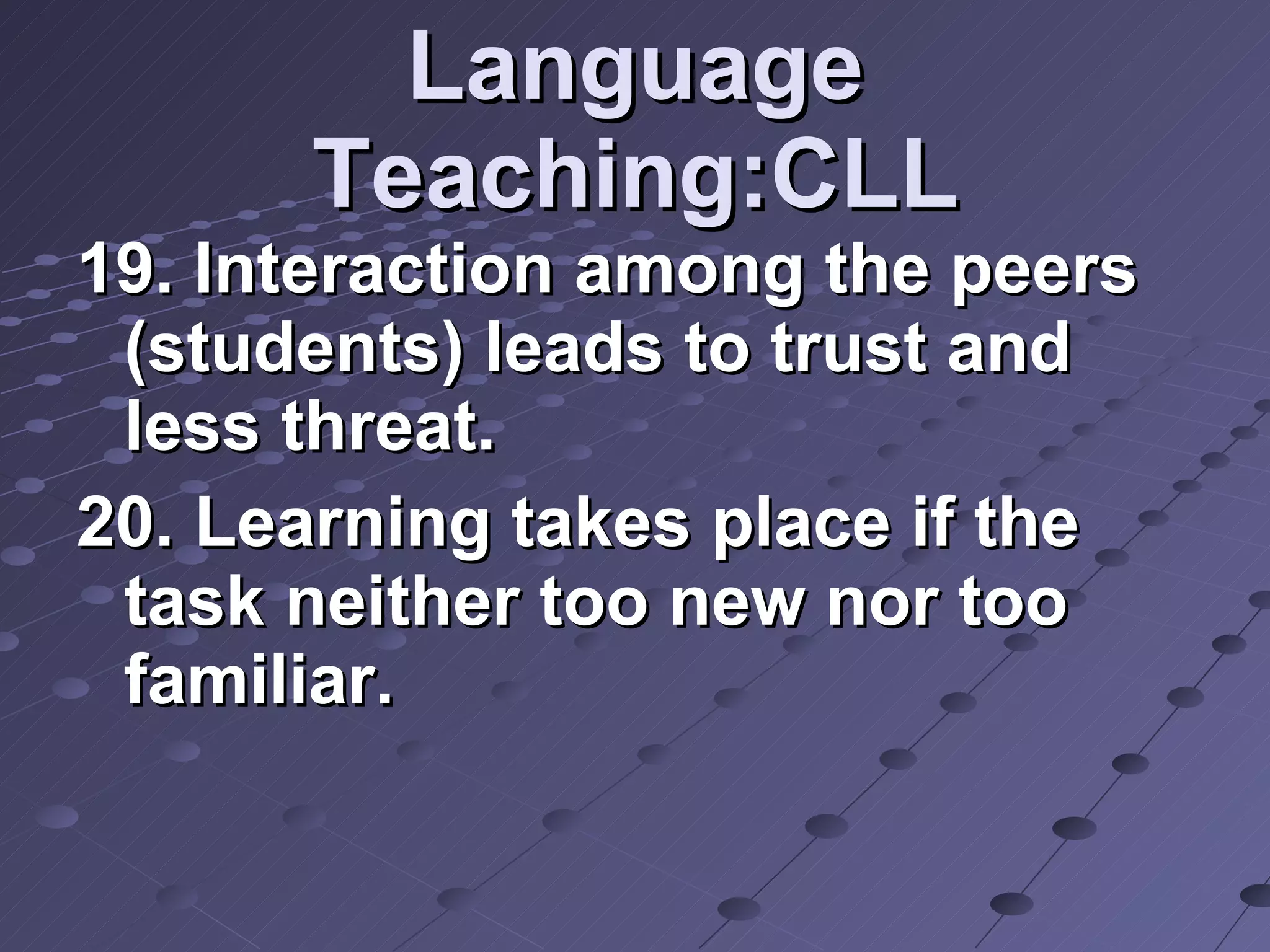 Language Teaching:CLL

19. Interaction among the peers (students) leads to trust and less threat.

20. Learning takes place if the task neither too new nor too familiar.